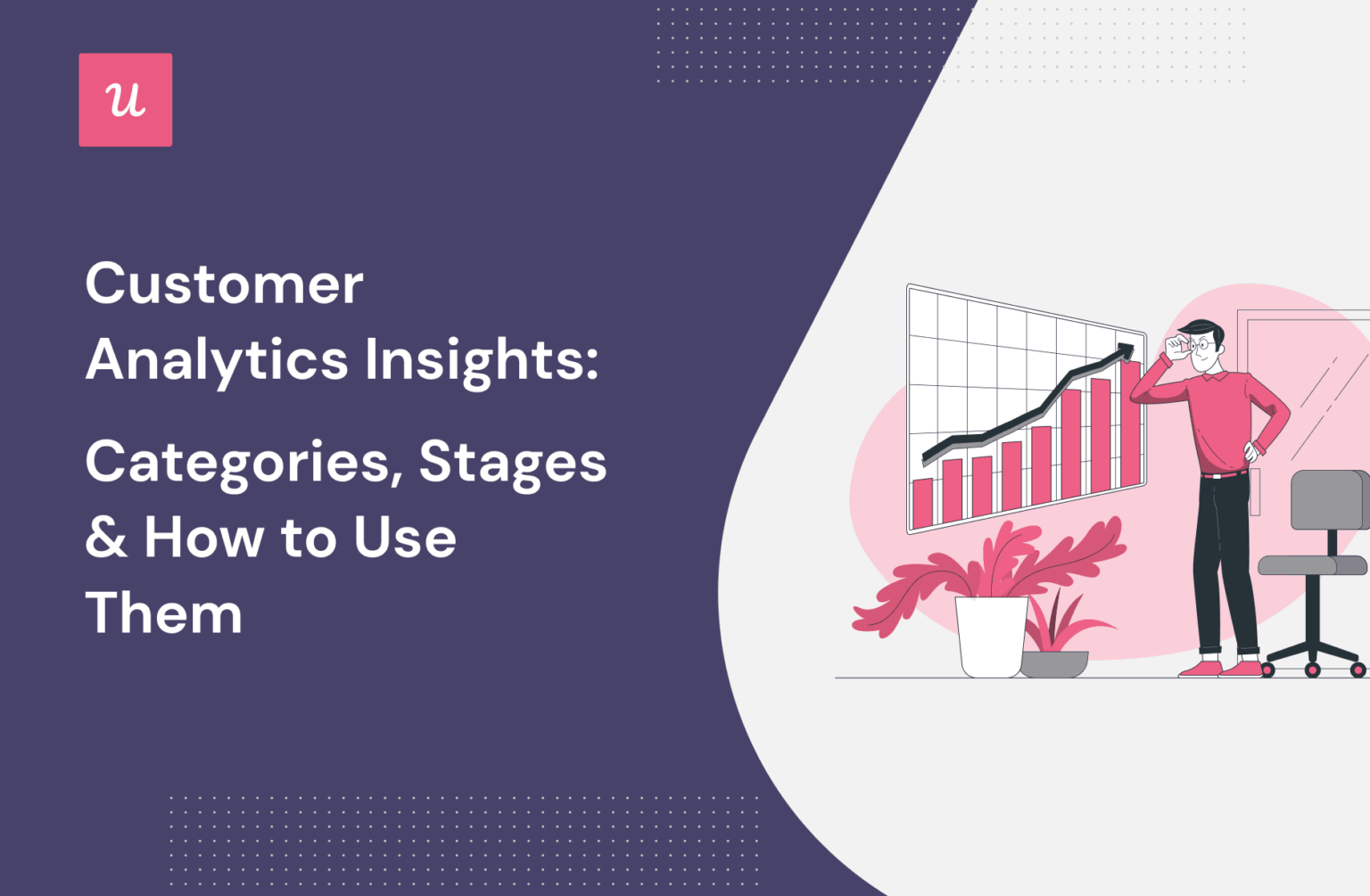 u

Customer Analytics Insights:

Categories, Stages & How to Use Them